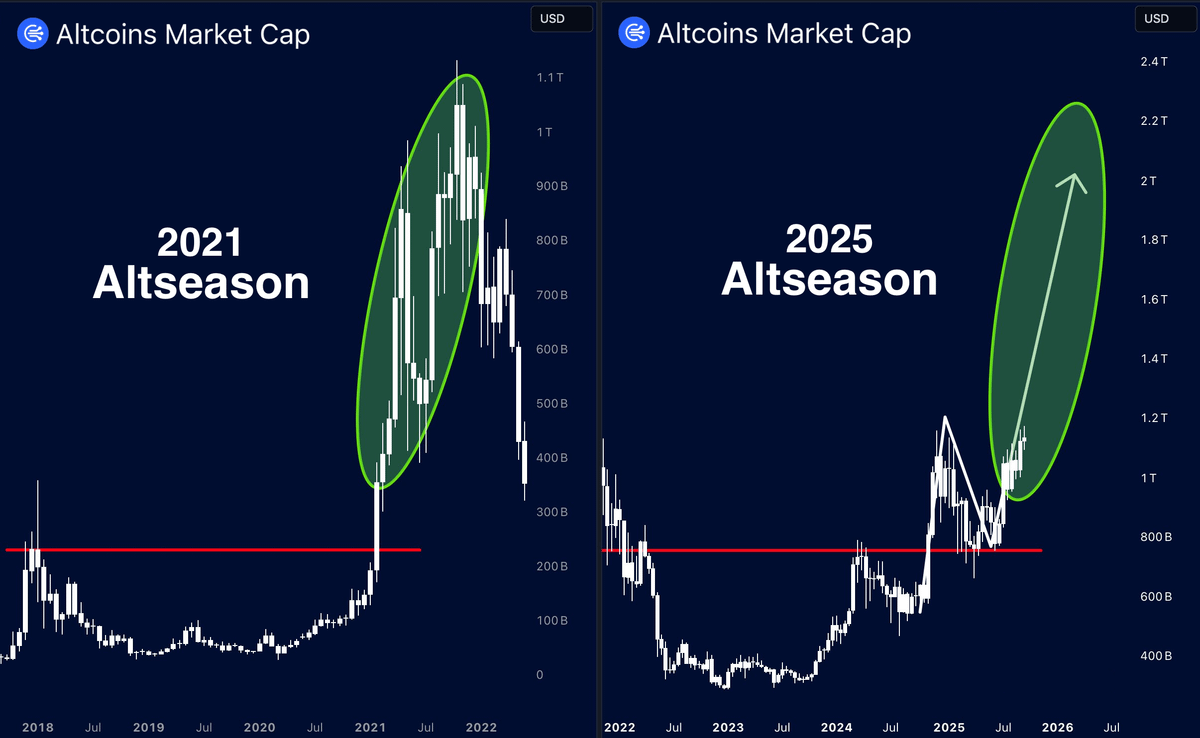 Altcoins Market Cap

USD

2021
Altseason

1.1 T
1 T
900 B
800 B
700 B
600 B
500 B
400 B
300 B
200 B
100 B
0

2018 Jul 2019 Jul 2020 Jul 2021 Jul 2022

Altcoins Market Cap

USD

2025
Altseason

2.4 T
2.2 T
2 T
1.8 T
1.6 T
1.4 T
1.2 T
1 T
800 B
600 B
400 B

2022 Jul 2023 Jul 2024 Jul 2025 Jul 2026 Jul